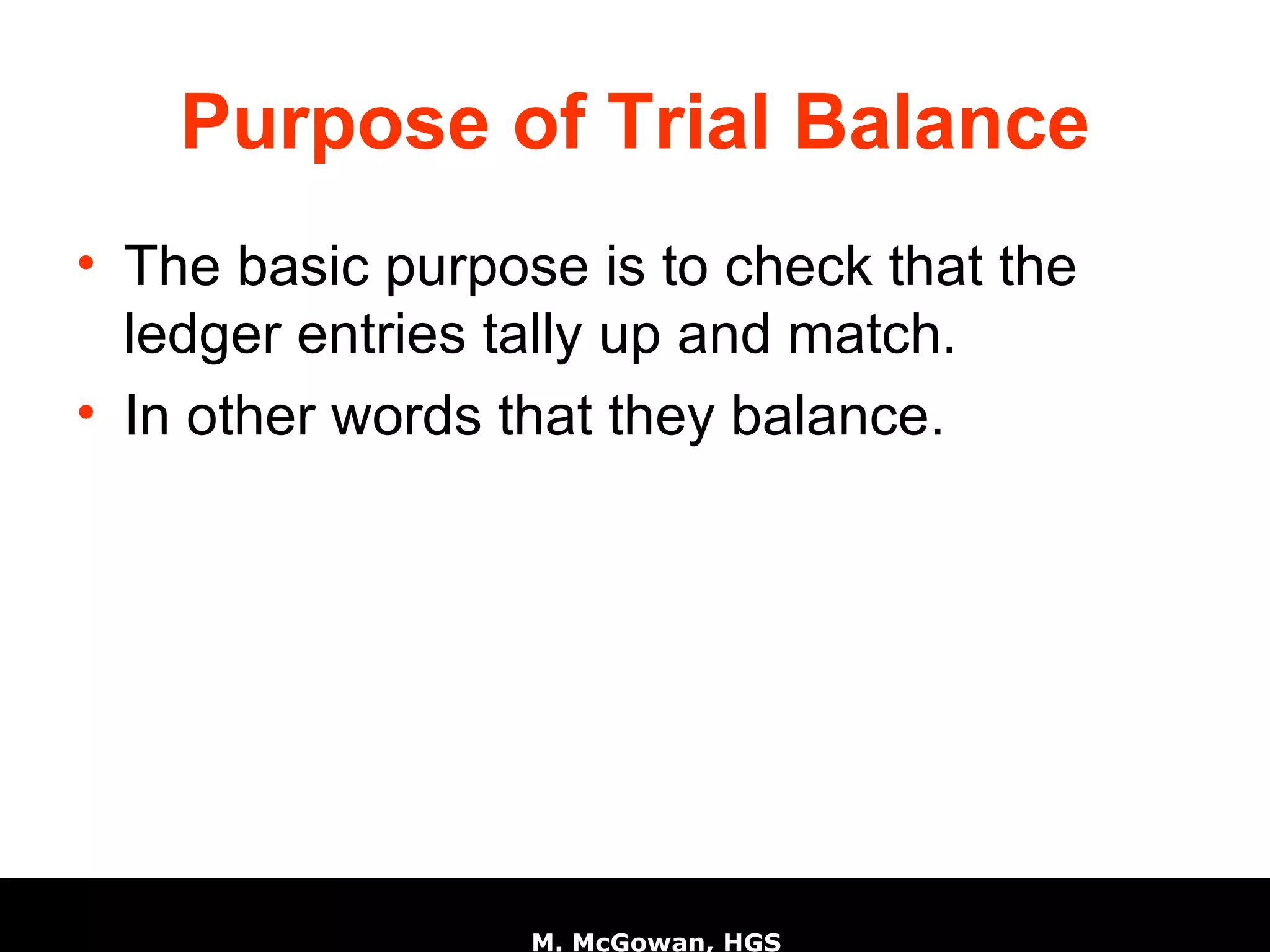 Purpose of Trial Balance

• The basic purpose is to check that the ledger entries tally up and match.

• In other words that they balance.

M. McGowan, HGS